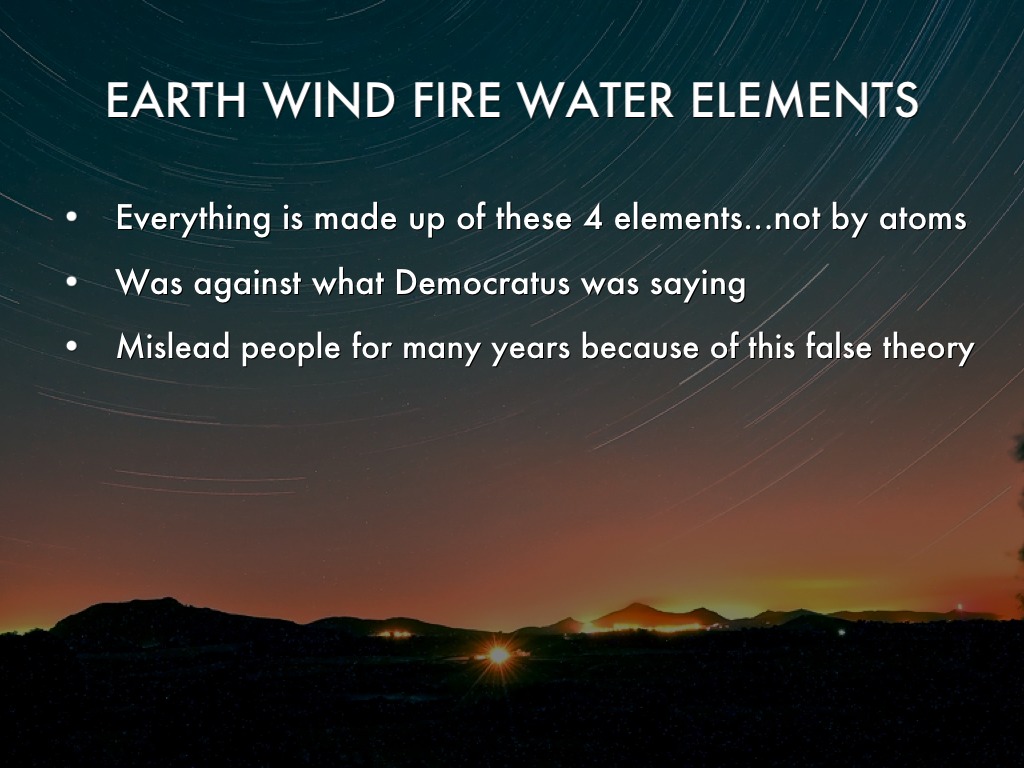 EARTH WIND FIRE WATER ELEMENTS

• Everything is made up of these 4 elements...not by atoms
• Was against what Democratus was saying
• Mislead people for many years because of this false theory